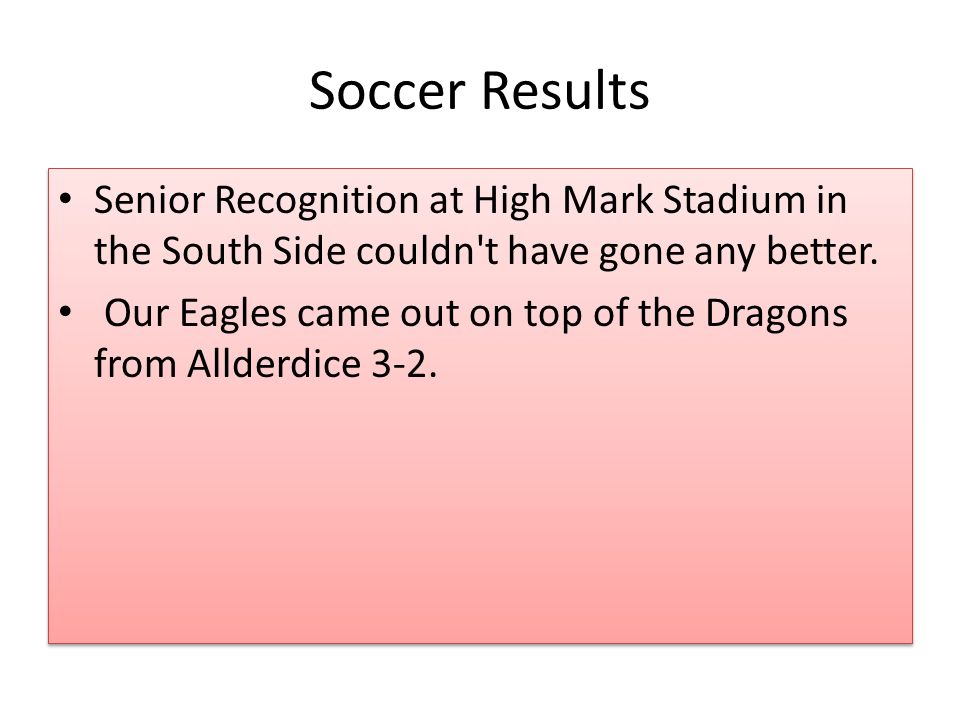 Soccer Results

• Senior Recognition at High Mark Stadium in the South Side couldn't have gone any better.
• Our Eagles came out on top of the Dragons from Allderdice 3-2.